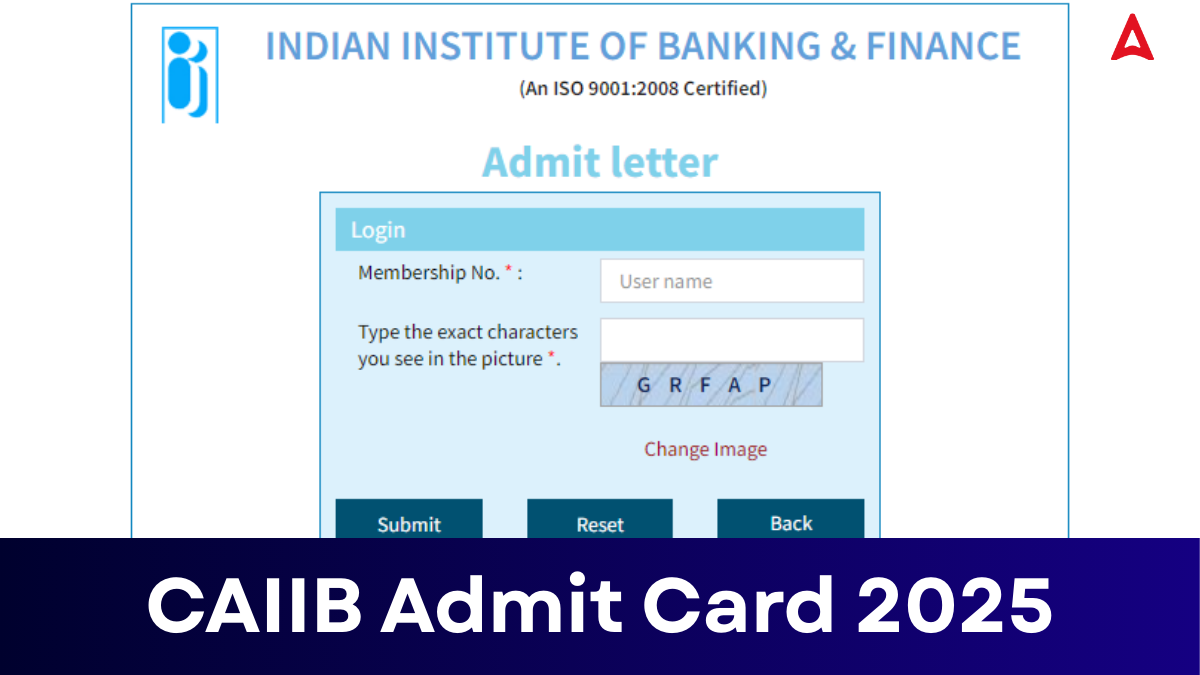 INDIAN INSTITUTE OF BANKING & FINANCE
(An ISO 9001:2008 Certified)

Admit letter

Login

Membership No. * :
User name

Type the exact characters you see in the picture *.

G R F A P

Change Image

Submit
Reset
Back

CAIIB Admit Card 2025